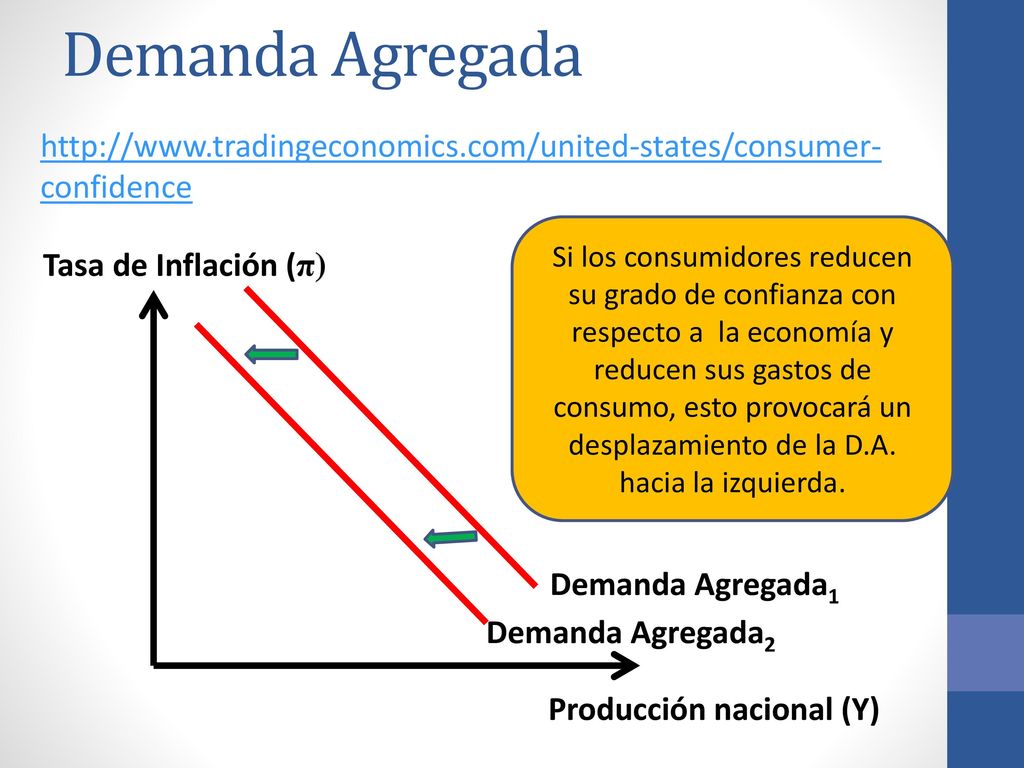 Demanda Agregada

http://www.tradingeconomics.com/united-states/consumer-confidence

Tasa de Inflación ($\pi$)

Si los consumidores reducen su grado de confianza con respecto a la economía y reducen sus gastos de consumo, esto provocará un desplazamiento de la D.A. hacia la izquierda.

Demanda Agregada$_1$

Demanda Agregada$_2$

Producción nacional (Y)